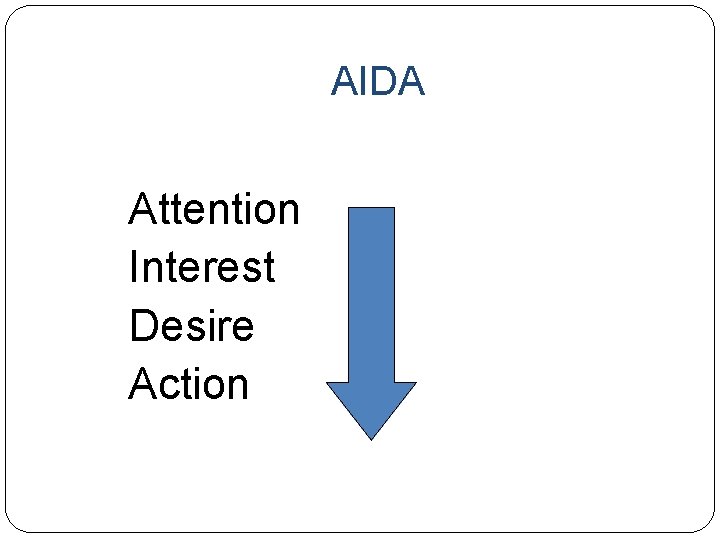 AIDA

Attention
Interest
Desire
Action